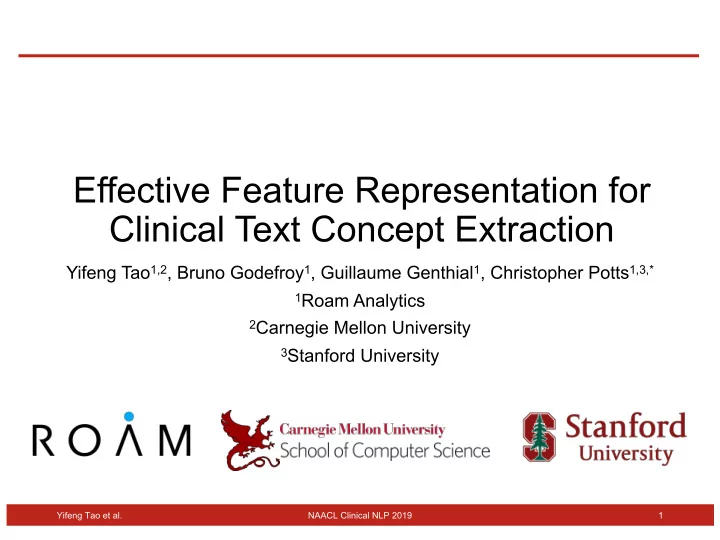 Effective Feature Representation for Clinical Text Concept Extraction

Yifeng Tao$^{1,2}$, Bruno Godefroy$^{1}$, Guillaume Genthial$^{1}$, Christopher Potts$^{1,3,*}$

$^{1}$Roam Analytics

$^{2}$Carnegie Mellon University

$^{3}$Stanford University

ROAM

Carnegie Mellon University
School of Computer Science

Stanford University

Yifeng Tao et al.

NAACL Clinical NLP 2019

1